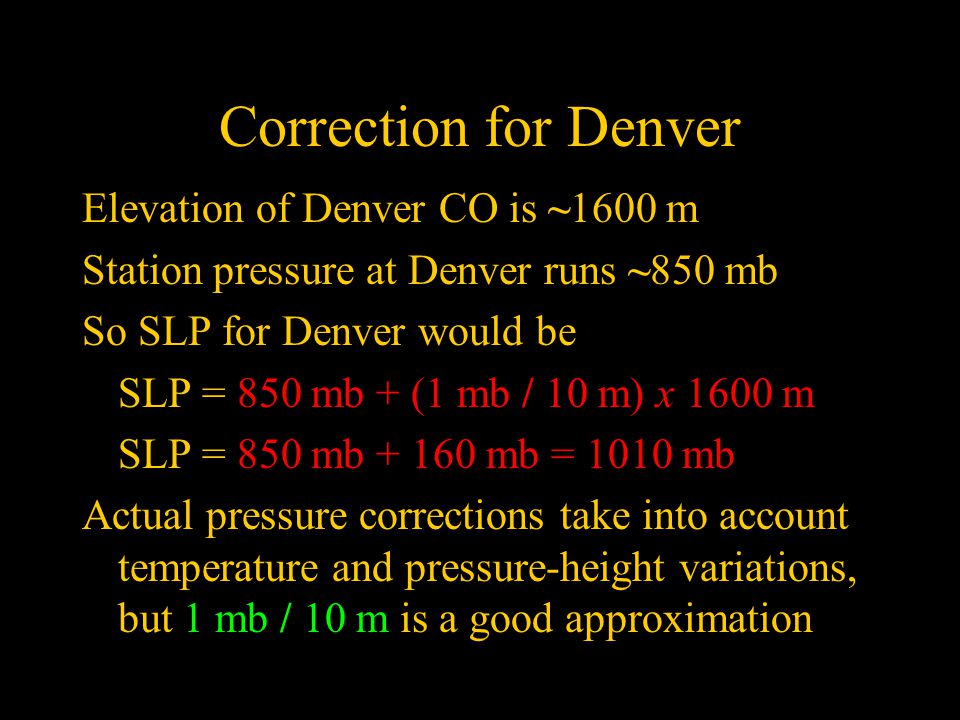 Correction for Denver

Elevation of Denver CO is ~1600 m

Station pressure at Denver runs ~850 mb

So SLP for Denver would be

SLP = 850 mb + (1 mb / 10 m) $x$ 1600 m

SLP = 850 mb + 160 mb = 1010 mb

Actual pressure corrections take into account temperature and pressure-height variations, but 1 mb / 10 m is a good approximation